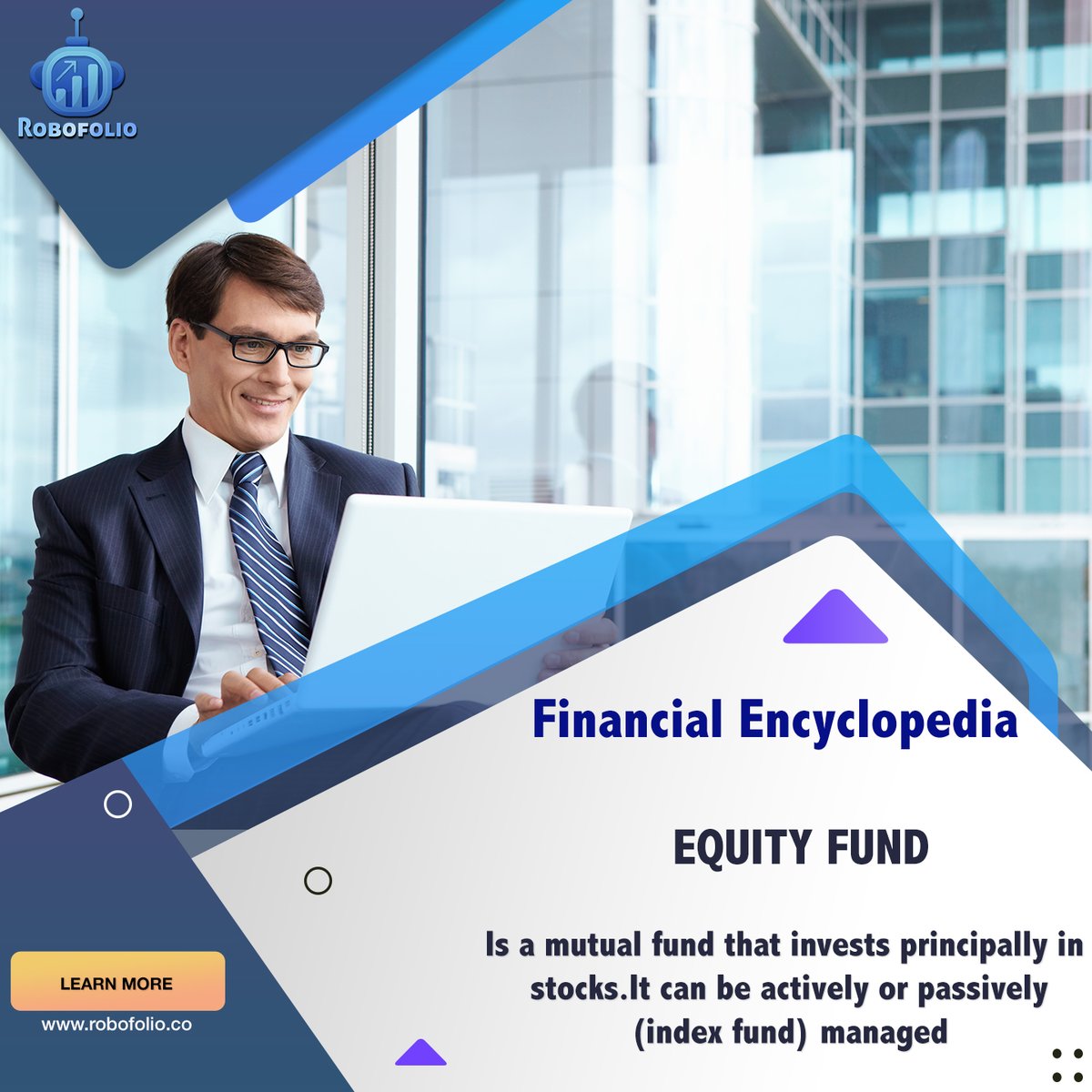 ROBOFOLIO

Financial Encyclopedia

EQUITY FUND

Is a mutual fund that invests principally in stocks.It can be actively or passively (index fund) managed

LEARN MORE

www.robofolio.co